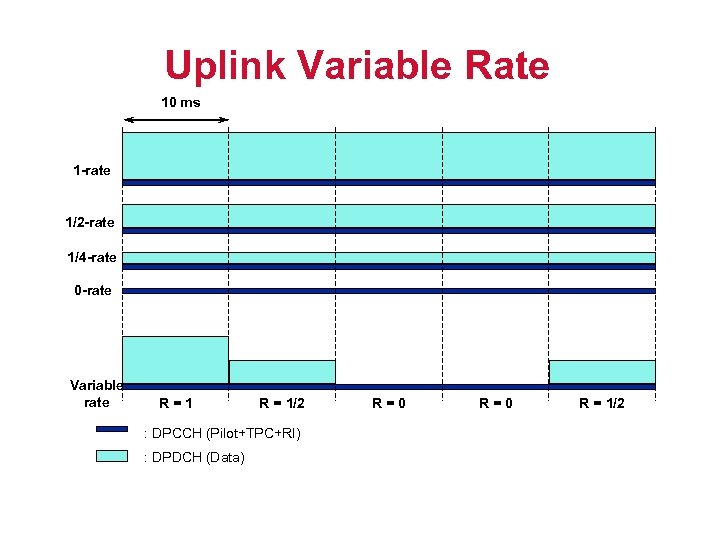 Uplink Variable Rate

10 ms

1-rate

1/2-rate

1/4-rate

0-rate

Variable rate

R = 1

R = 1/2

R = 0

R = 0

R = 1/2

: DPCCH (Pilot+TPC+RI)

: DPDCH (Data)